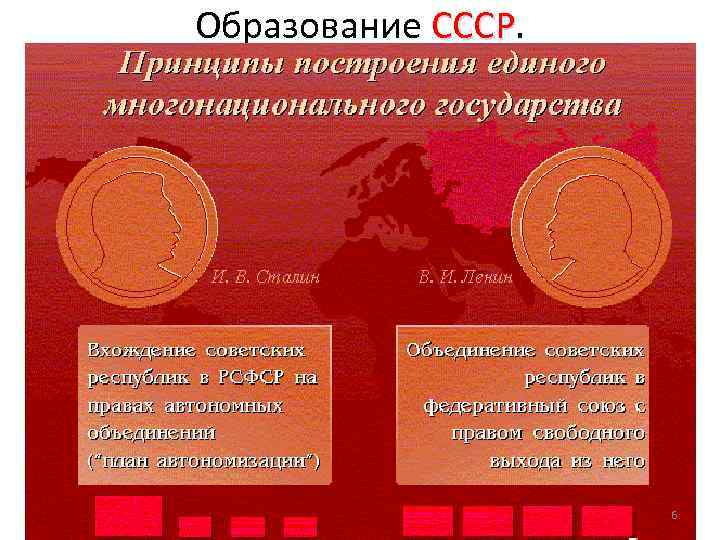 Образование СССР.

Принципы построения единого многонационального государства

И. В. Сталин

В. И. Ленин

Вхождение советских республик в РСФСР на правах автономных объединений ("план автономизации")

Объединение советских республик в федеративный союз с правом свободного выхода из него

6